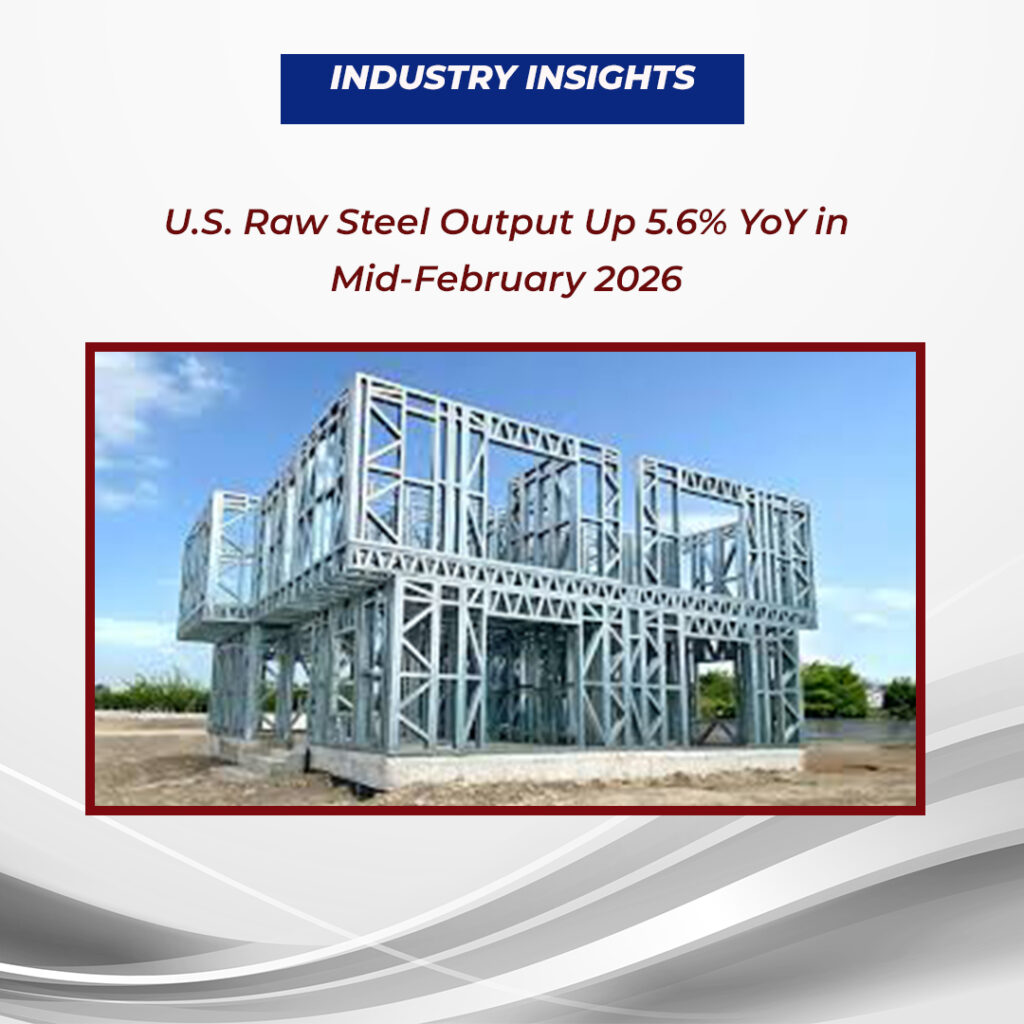 INDUSTRY INSIGHTS

U.S. Raw Steel Output Up 5.6% YoY in Mid-February 2026